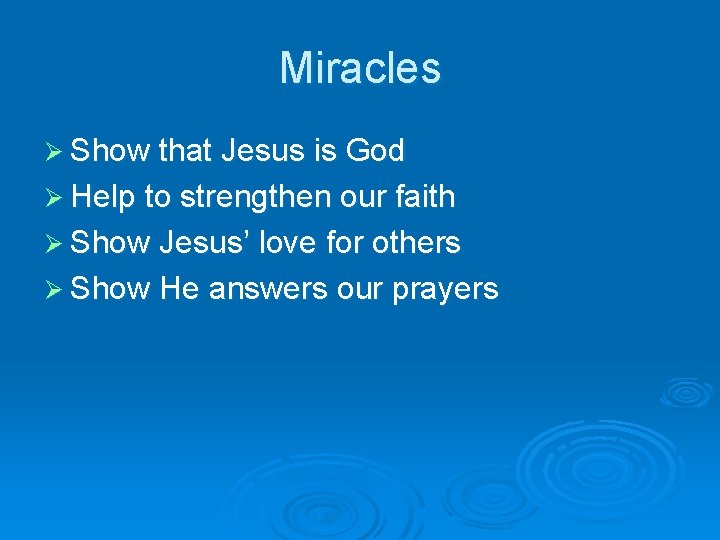 Miracles

➢ Show that Jesus is God
➢ Help to strengthen our faith
➢ Show Jesus’ love for others
➢ Show He answers our prayers